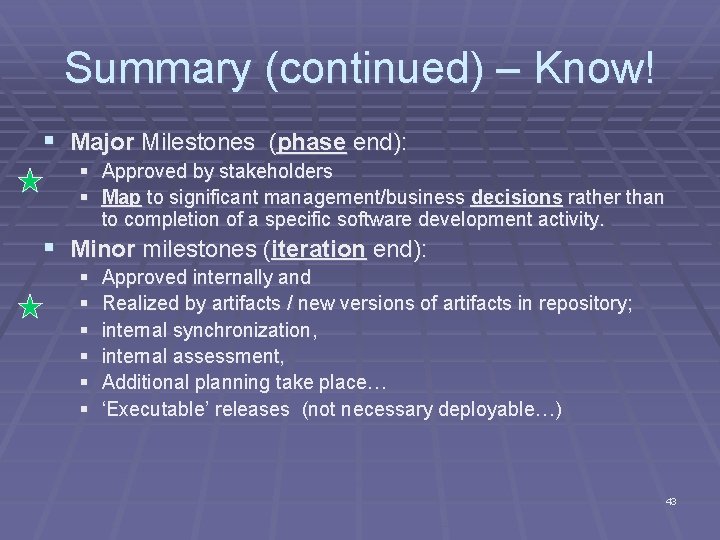 Summary (continued) – Know!

▪ Major Milestones (phase end):
  ▪ Approved by stakeholders
  ▪ Map to significant management/business decisions rather than to completion of a specific software development activity.

▪ Minor milestones (iteration end):
  ▪ Approved internally and
  ▪ Realized by artifacts / new versions of artifacts in repository;
  ▪ internal synchronization,
  ▪ internal assessment,
  ▪ Additional planning take place…
  ▪ 'Executable' releases (not necessary deployable…)

43